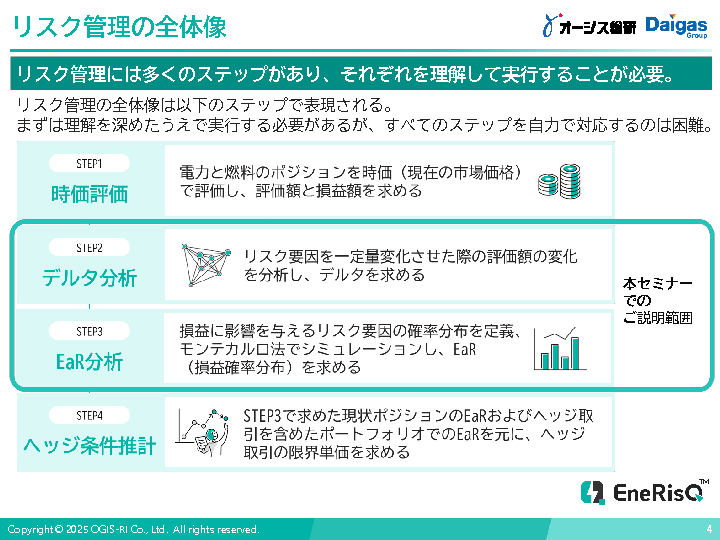 リスク管理の全体像

オージス総研 Daigas Group

リスク管理には多くのステップがあり、それぞれを理解して実行することが必要。

リスク管理の全体像は以下のステップで表現される。
まずは理解を深めたうえで実行する必要があるが、すべてのステップを自力で対応するのは困難。

STEP1
時価評価
電力と燃料のポジションを時価（現在の市場価格）で評価し、評価額と損益額を求める

STEP2
デルタ分析
リスク要因を一定量変化させた際の評価額の変化を分析し、デルタを求める

STEP3
EaR分析
損益に影響を与えるリスク要因の確率分布を定義、モンテカルロ法でシミュレーションし、EaR（損益確率分布）を求める

本セミナーでのご説明範囲

STEP4
ヘッジ条件推計
STEP3で求めた現状ポジションのEaRおよびヘッジ取引を含めたポートフォリオでのEaRを元に、ヘッジ取引の限界単価を求める

EneRisQ™

Copyright © 2025 OGIS-RI Co., Ltd. All rights reserved.

4